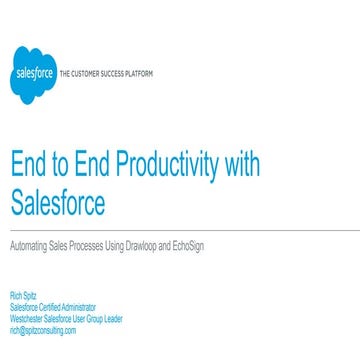 salesforce THE CUSTOMER SUCCESS PLATFORM

End to End Productivity with Salesforce

Automating Sales Processes Using Drawloop and EchoSign

Rich Spitz
Salesforce Certified Administrator
Westchester Salesforce User Group Leader
rich@spitzconsulting.com